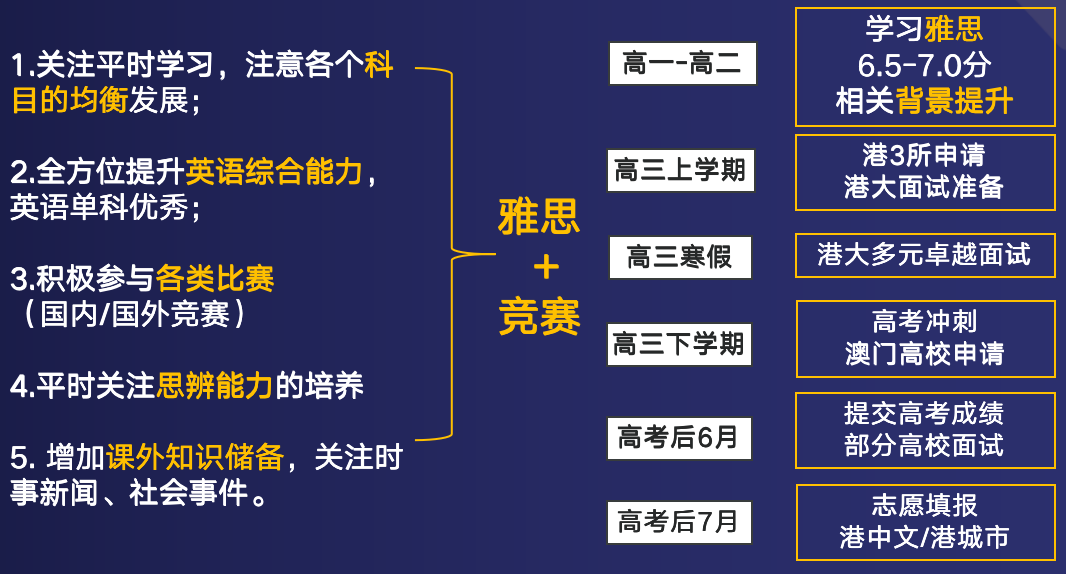 1.关注平时学习，注意各个科目的均衡发展；

2.全方位提升英语综合能力，英语单科优秀；

3.积极参与各类比赛（国内/国外竞赛）

4.平时关注思辨能力的培养

5. 增加课外知识储备，关注时事新闻、社会事件。

雅思
+
竞赛

高一-高二

学习雅思
6.5-7.0分
相关背景提升

高三上学期

港3所申请
港大面试准备

高三寒假

港大多元卓越面试

高三下学期

高考冲刺
澳门高校申请

高考后6月

提交高考成绩
部分高校面试

高考后7月

志愿填报
港中文/港城市